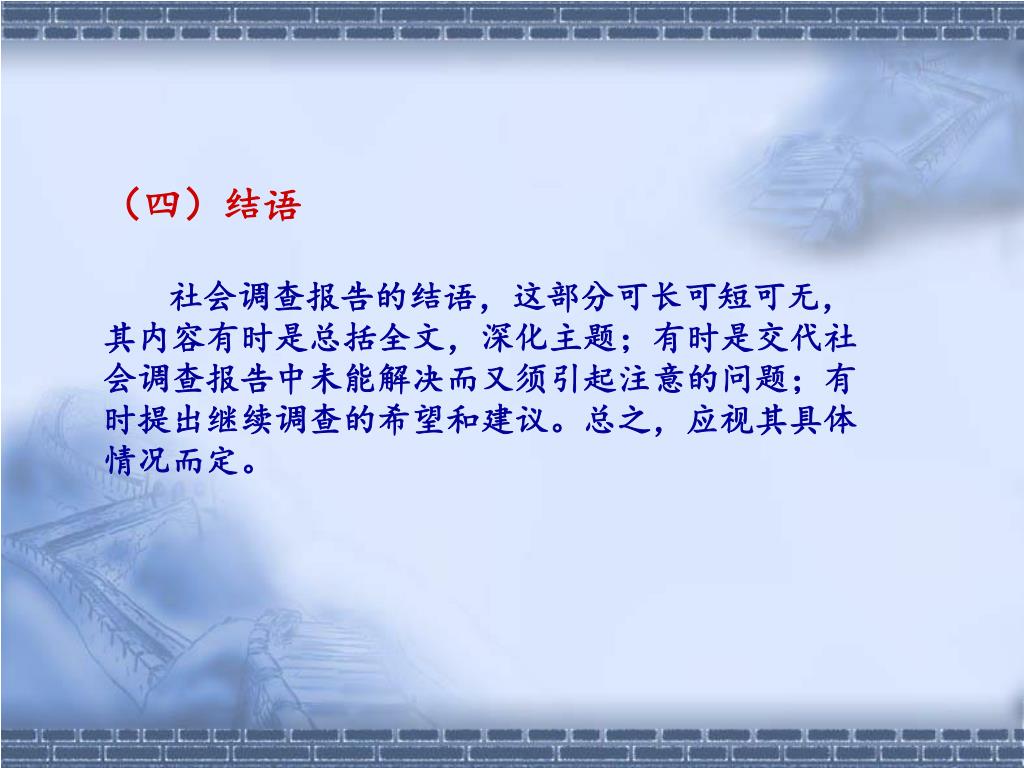 （四）结语

社会调查报告的结语，这部分可长可短可无，其内容有时是总括全文，深化主题；有时是交代社会调查报告中未能解决而又须引起注意的问题；有时提出继续调查的希望和建议。总之，应视其具体情况而定。